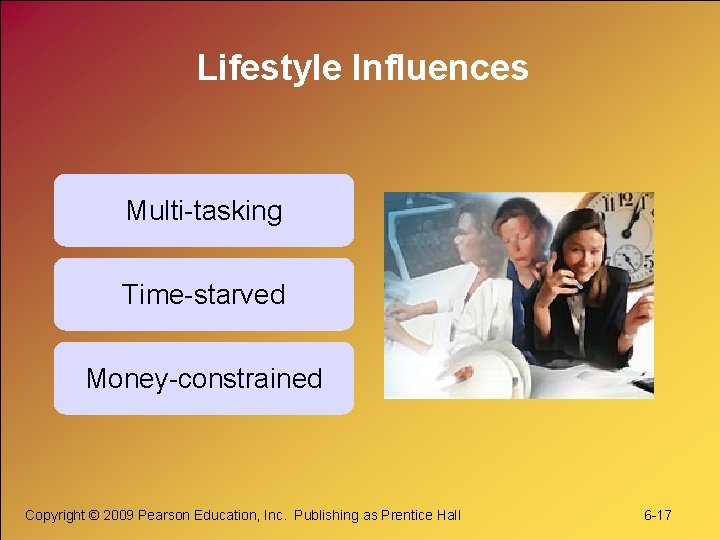 Lifestyle Influences

Multi-tasking

Time-starved

Money-constrained

Copyright © 2009 Pearson Education, Inc. Publishing as Prentice Hall

6-17